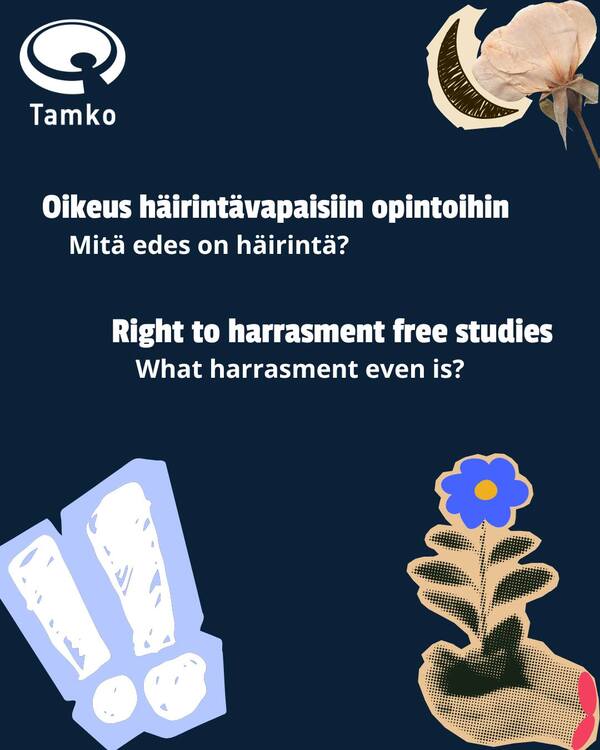 Tamko

Oikeus häirintävapaisiin opintoihin
Mitä edes on häirintä?

Right to harrasment free studies
What harrasment even is?